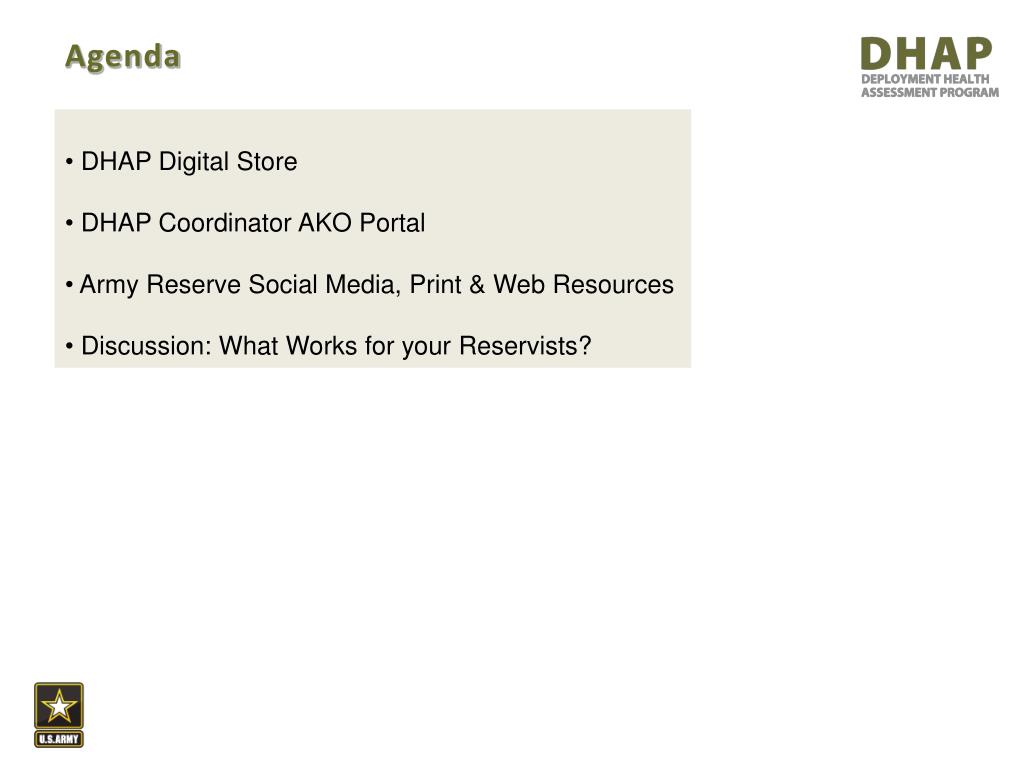 Agenda

DHAP
DEPLOYMENT HEALTH
ASSESSMENT PROGRAM

• DHAP Digital Store

• DHAP Coordinator AKO Portal

• Army Reserve Social Media, Print & Web Resources

• Discussion: What Works for your Reservists?

U.S.ARMY